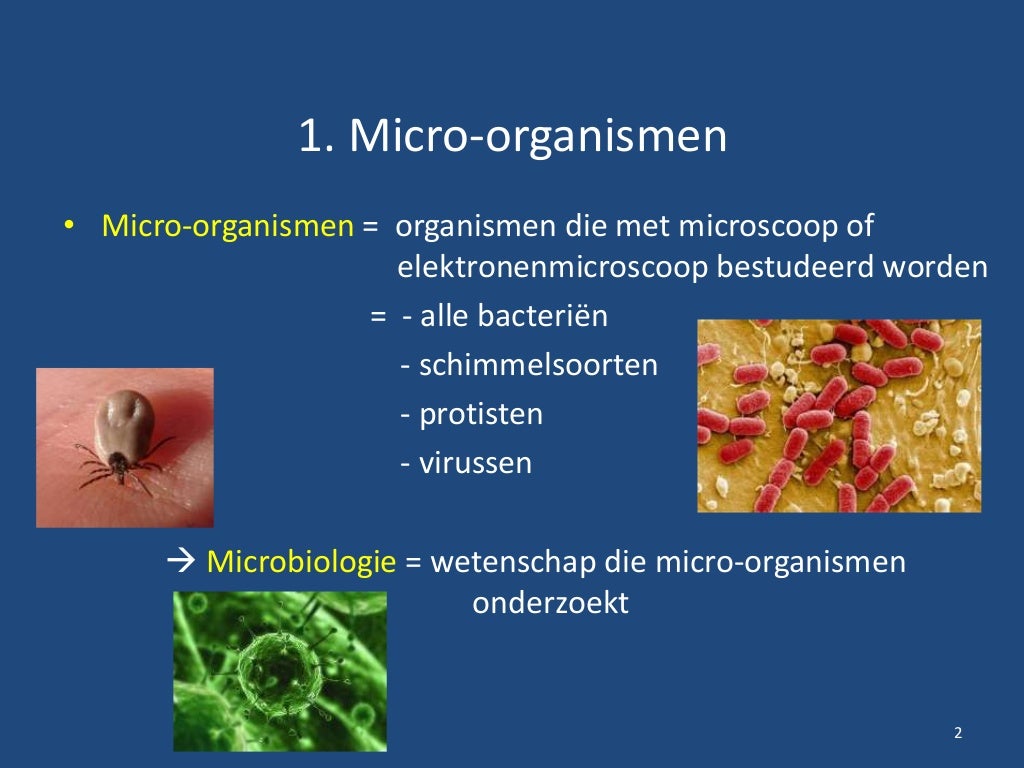 1. Micro-organismen

• Micro-organismen = organismen die met microscoop of elektronenmicroscoop bestudeerd worden

= - alle bacteriën

- schimmelsoorten

- protisten

- virussen

→ Microbiologie = wetenschap die micro-organismen onderzoekt

2